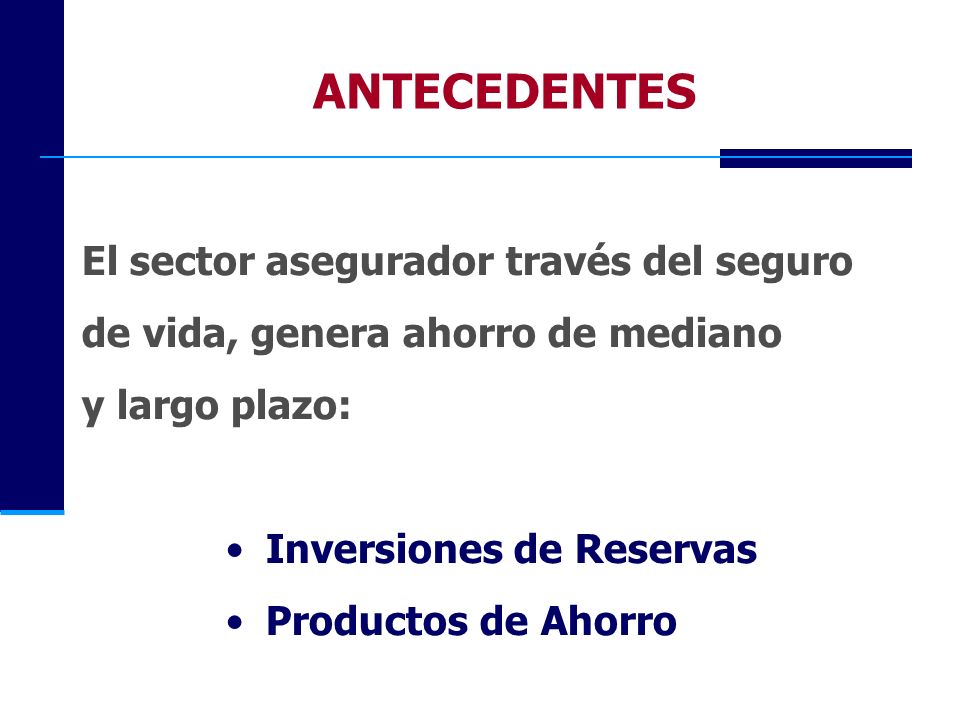 ANTECEDENTES

El sector asegurador través del seguro de vida, genera ahorro de mediano y largo plazo:

• Inversiones de Reservas
• Productos de Ahorro